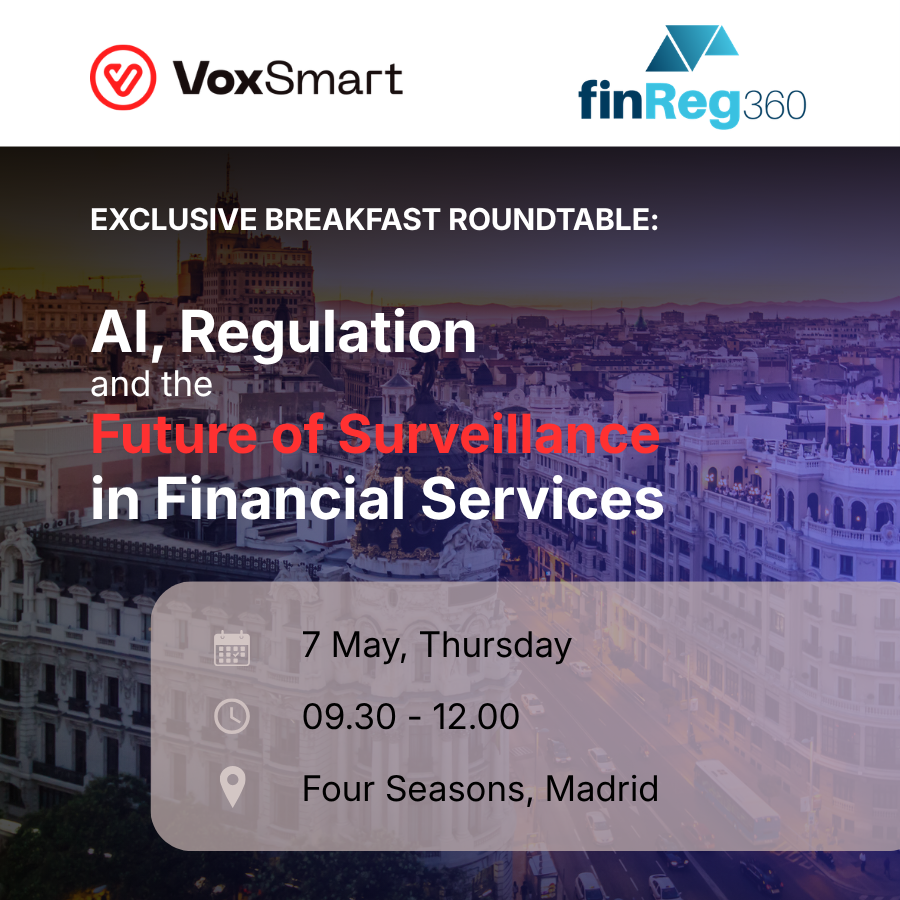 VoxSmart

finReg360

EXCLUSIVE BREAKFAST ROUNDTABLE:

AI, Regulation and the Future of Surveillance in Financial Services

7 May, Thursday

09.30 - 12.00

Four Seasons, Madrid